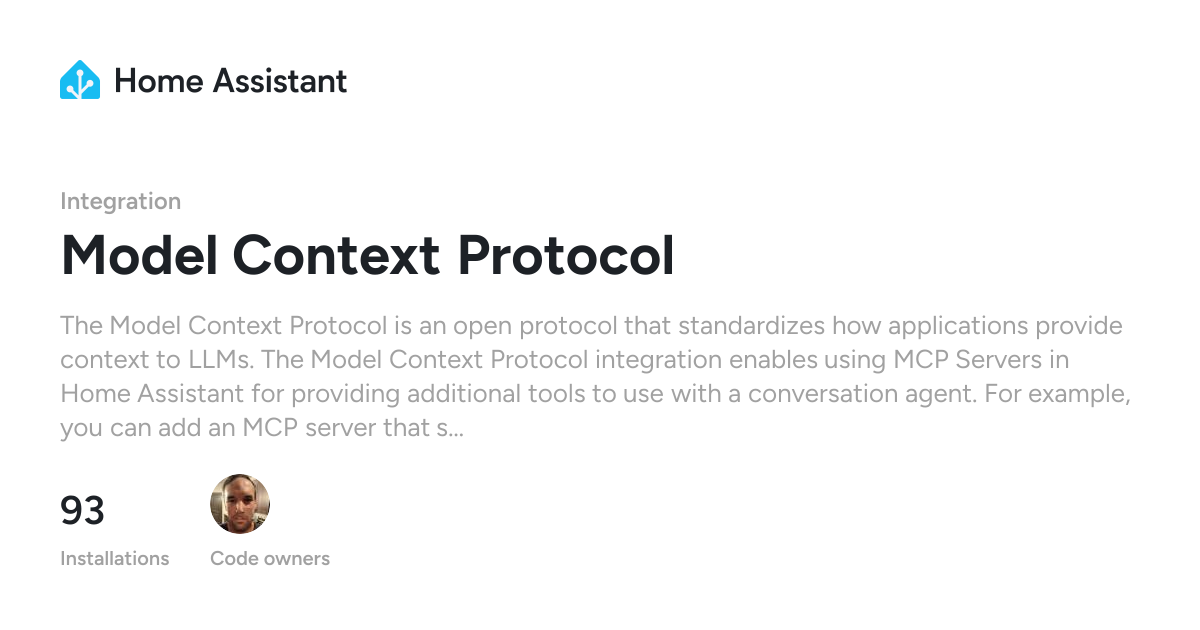 Home Assistant

Integration

Model Context Protocol

The Model Context Protocol is an open protocol that standardizes how applications provide context to LLMs. The Model Context Protocol integration enables using MCP Servers in Home Assistant for providing additional tools to use with a conversation agent. For example, you can add an MCP server that s...

93

Installations

Code owners